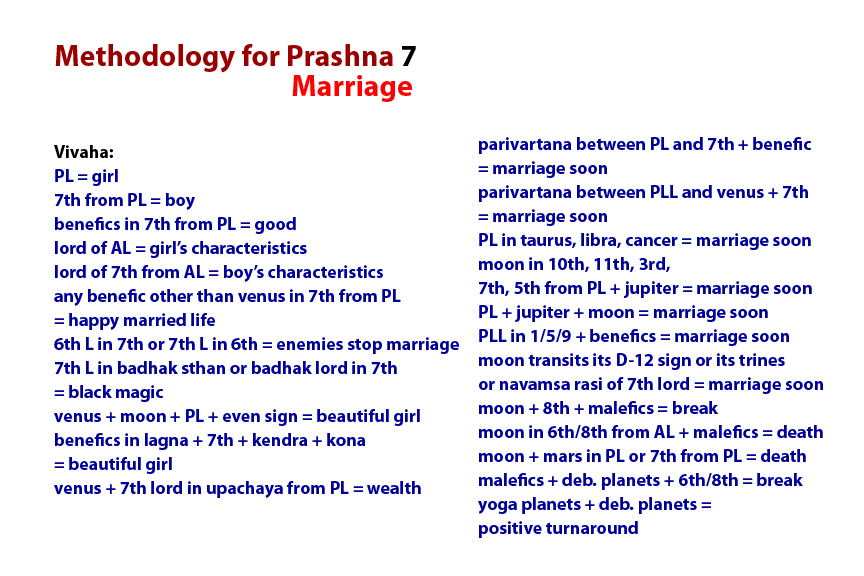 Methodology for Prashna 7
Marriage

Vivaha:
PL = girl
7th from PL = boy
benefics in 7th from PL = good
lord of AL = girl's characteristics
lord of 7th from AL = boy's characteristics
any benefic other than venus in 7th from PL = happy married life
6th L in 7th or 7th L in 6th = enemies stop marriage
7th L in badhak sthan or badhak lord in 7th = black magic
venus + moon + PL + even sign = beautiful girl
benefics in lagna + 7th + kendra + kona = beautiful girl
venus + 7th lord in upachaya from PL = wealth

parivartana between PL and 7th + benefic = marriage soon
parivartana between PLL and venus + 7th = marriage soon
PL in taurus, libra, cancer = marriage soon
moon in 10th, 11th, 3rd, 7th, 5th from PL + jupiter = marriage soon
PL + jupiter + moon = marriage soon
PLL in 1/5/9 + benefics = marriage soon
moon transits its D-12 sign or its trines or navamsa rasi of 7th lord = marriage soon
moon + 8th + malefics = break
moon in 6th/8th from AL + malefics = death
moon + mars in PL or 7th from PL = death
malefics + deb. planets + 6th/8th = break
yoga planets + deb. planets = positive turnaround